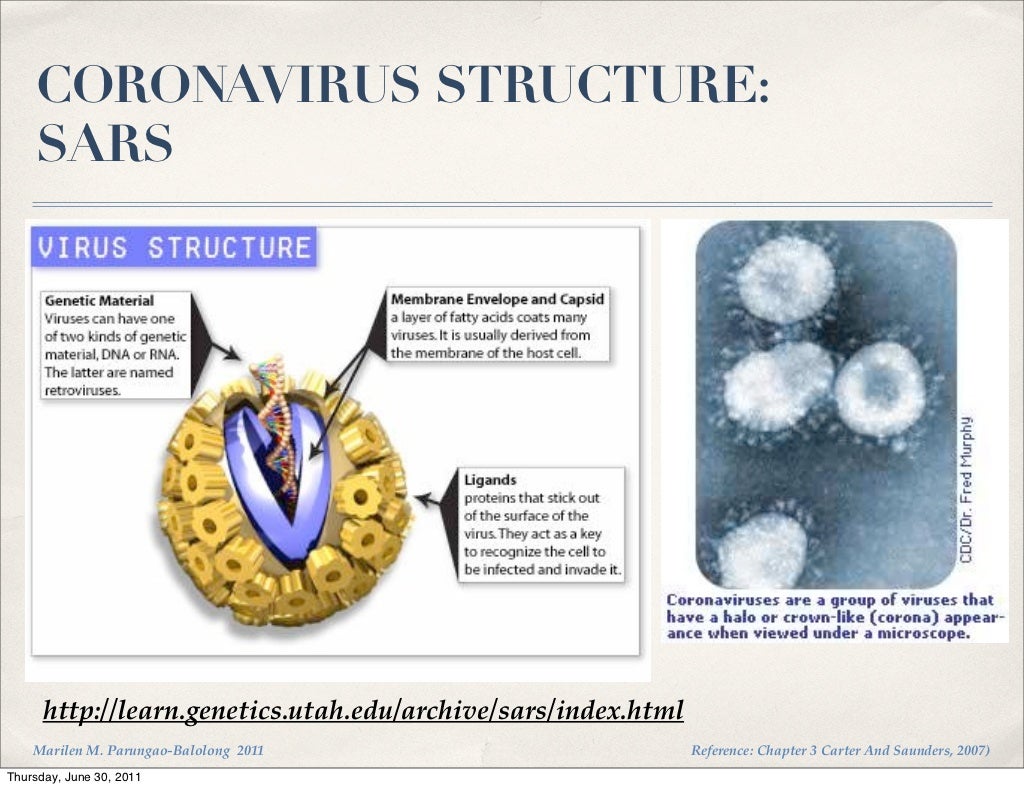 CORONAVIRUS STRUCTURE: SARS

VIRUS STRUCTURE

Genetic Material
Viruses can have one of two kinds of genetic material, DNA or RNA. The latter are named retroviruses.

Membrane Envelope and Capsid
a layer of fatty acids coats many viruses. It is usually derived from the membrane of the host cell.

Ligands
proteins that stick out of the surface of the virus. They act as a key to recognize the cell to be infected and invade it.

CDC/Dr. Fred Murphy

Coronaviruses are a group of viruses that have a halo or crown-like (corona) appearance when viewed under a microscope.

http://learn.genetics.utah.edu/archive/sars/index.html

Marilen M. Parungao-Balolong 2011

Reference: Chapter 3 Carter And Saunders, 2007)

Thursday, June 30, 2011